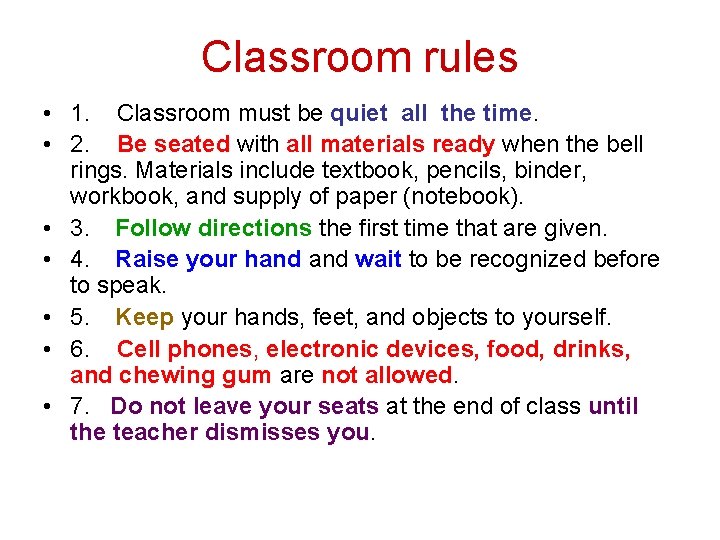 Classroom rules

• 1. Classroom must be quiet all the time.
• 2. Be seated with all materials ready when the bell rings. Materials include textbook, pencils, binder, workbook, and supply of paper (notebook).
• 3. Follow directions the first time that are given.
• 4. Raise your hand and wait to be recognized before to speak.
• 5. Keep your hands, feet, and objects to yourself.
• 6. Cell phones, electronic devices, food, drinks, and chewing gum are not allowed.
• 7. Do not leave your seats at the end of class until the teacher dismisses you.